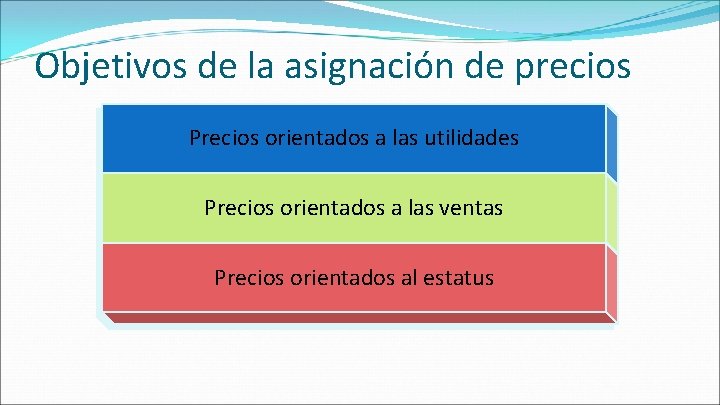 Objetivos de la asignación de precios

Precios orientados a las utilidades

Precios orientados a las ventas

Precios orientados al estatus